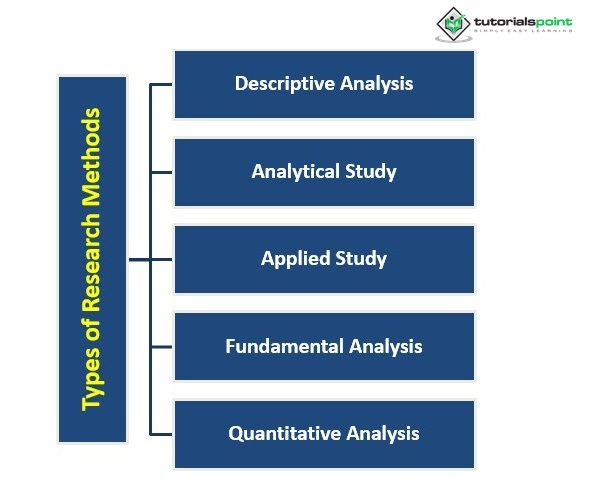 tutorialspoint
SIMPLY EASY LEARNING

Types of Research Methods

Descriptive Analysis

Analytical Study

Applied Study

Fundamental Analysis

Quantitative Analysis